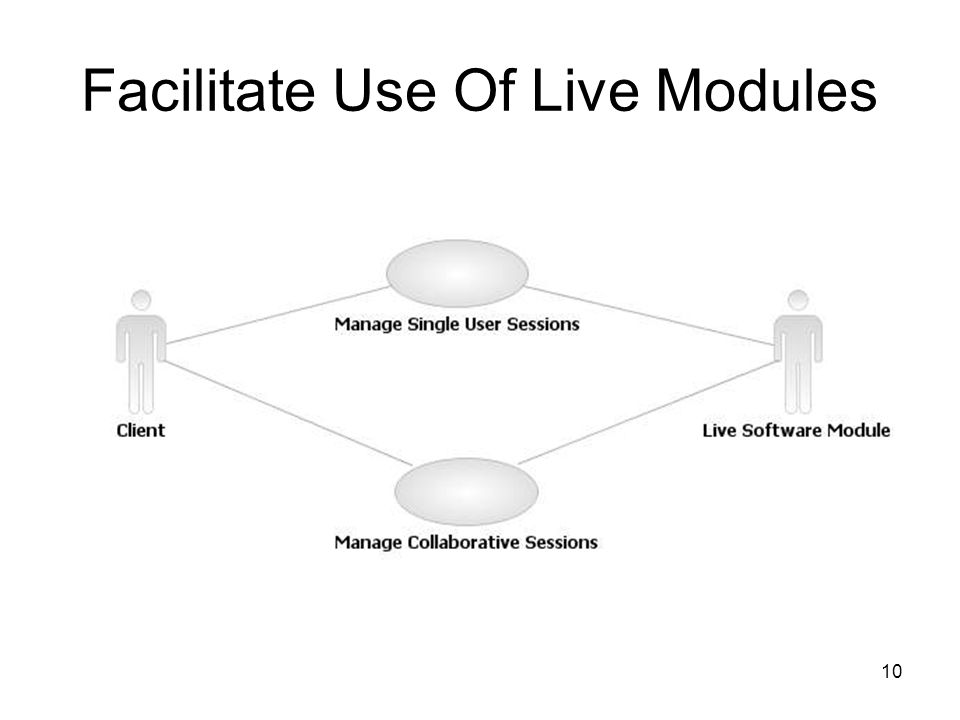 Facilitate Use Of Live Modules

Manage Single User Sessions

Client

Live Software Module

Manage Collaborative Sessions

10